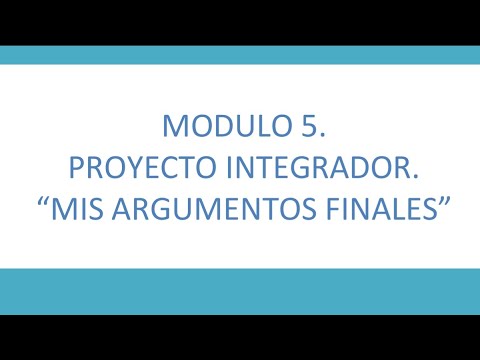 MODULO 5.
PROYECTO INTEGRADOR.
“MIS ARGUMENTOS FINALES”